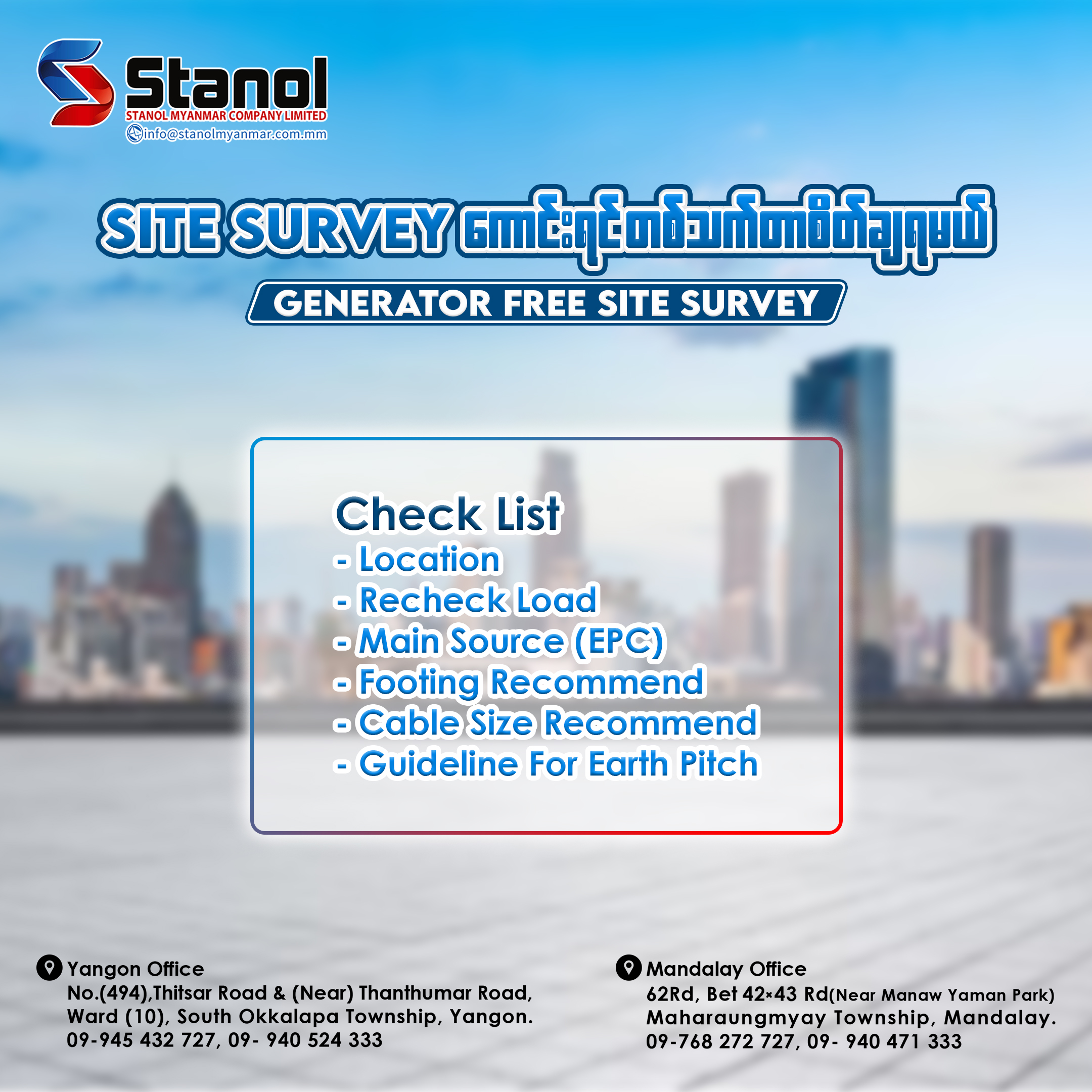 Stanol
STANOL MYANMAR COMPANY LIMITED
info@stanolmyanmar.com.mm

SITE SURVEY ကောင်းရင်တစ်သက်တာစိတ်ချရမယ်
GENERATOR FREE SITE SURVEY

Check List
- Location
- Recheck Load
- Main Source (EPC)
- Footing Recommend
- Cable Size Recommend
- Guideline For Earth Pitch

Yangon Office
No.(494),Thitsar Road & (Near) Thanthumar Road, Ward (10), South Okkalapa Township, Yangon.
09-945 432 727, 09- 940 524 333

Mandalay Office
62Rd, Bet 42×43 Rd(Near Manaw Yaman Park)
Maharaungmyay Township, Mandalay.
09-768 272 727, 09- 940 471 333